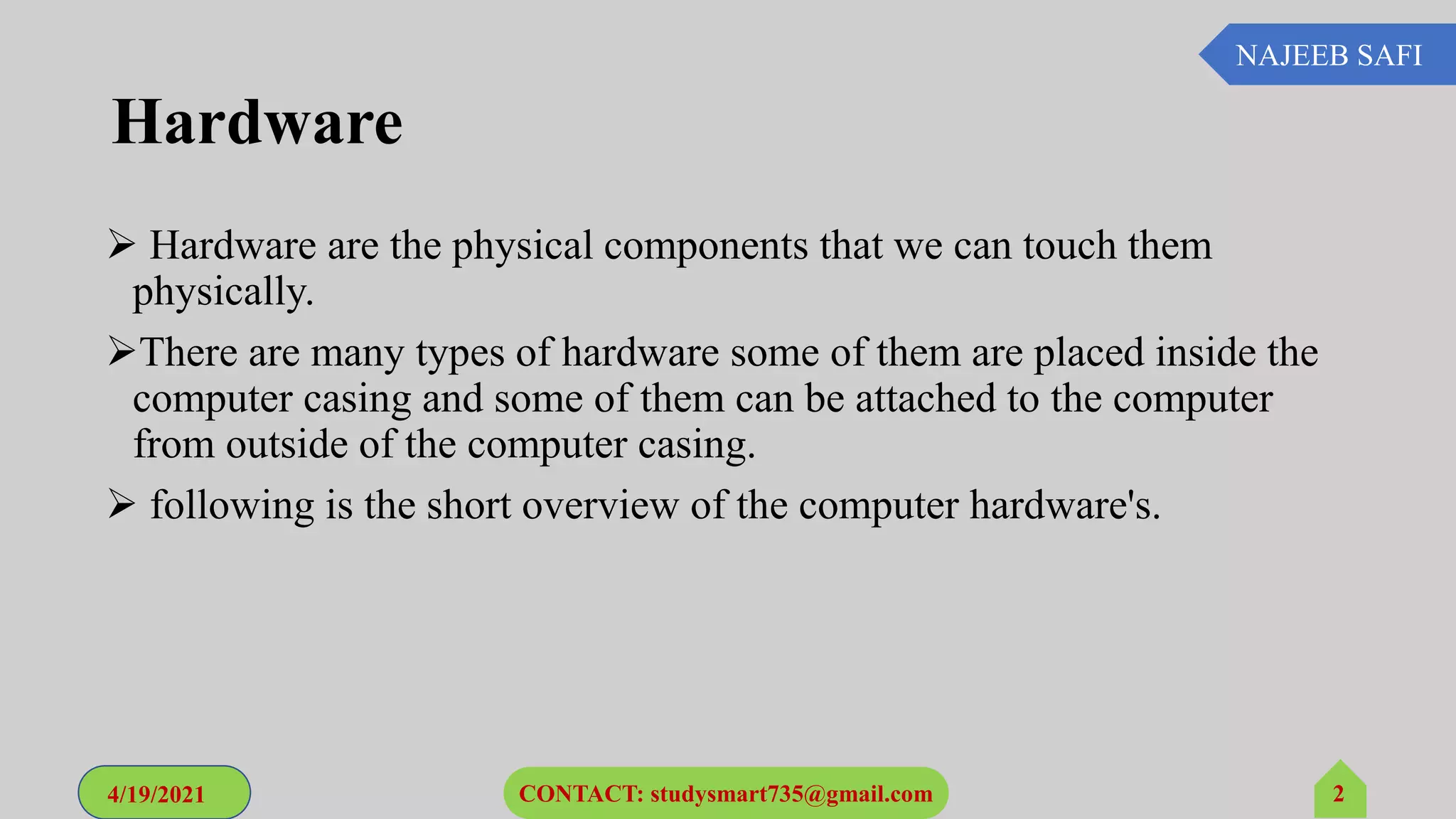 NAJEEB SAFI

Hardware

➢ Hardware are the physical components that we can touch them physically.

➢There are many types of hardware some of them are placed inside the computer casing and some of them can be attached to the computer from outside of the computer casing.

➢ following is the short overview of the computer hardware's.

4/19/2021

CONTACT: studysmart735@gmail.com

2